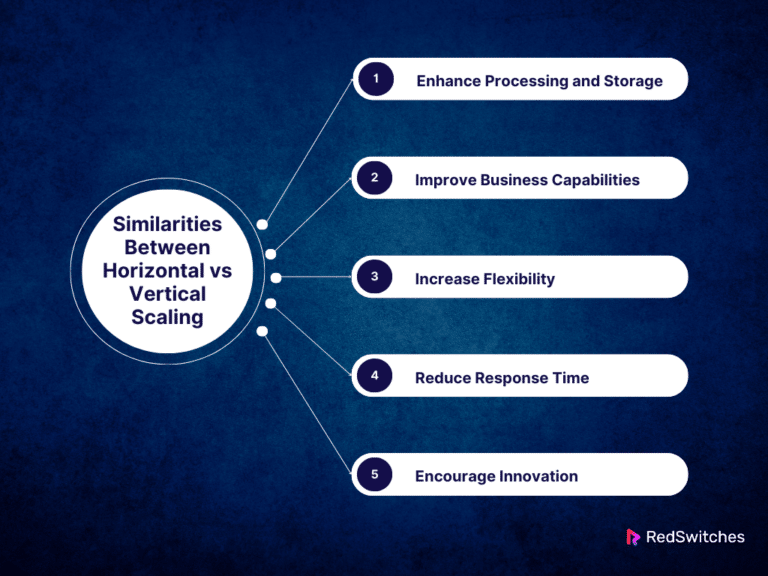 Similarities Between Horizontal vs Vertical Scaling

1 Enhance Processing and Storage

2 Improve Business Capabilities

3 Increase Flexibility

4 Reduce Response Time

5 Encourage Innovation

RedSwitches